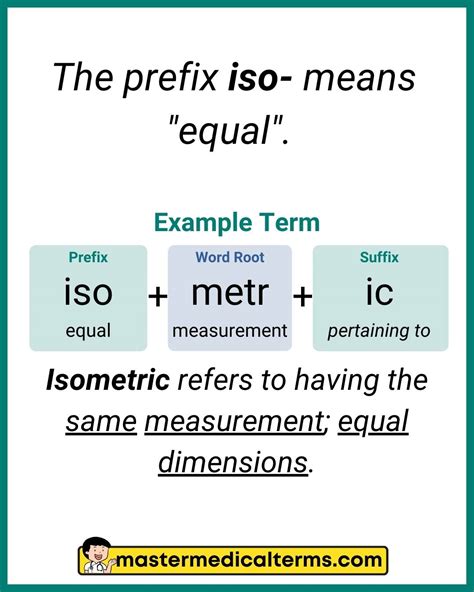 The prefix iso- means "equal".

Example Term

Prefix
iso
equal

+

Word Root
metr
measurement

+

Suffix
ic
pertaining to

Isometric refers to having the same measurement; equal dimensions.

mastermedicalterms.com